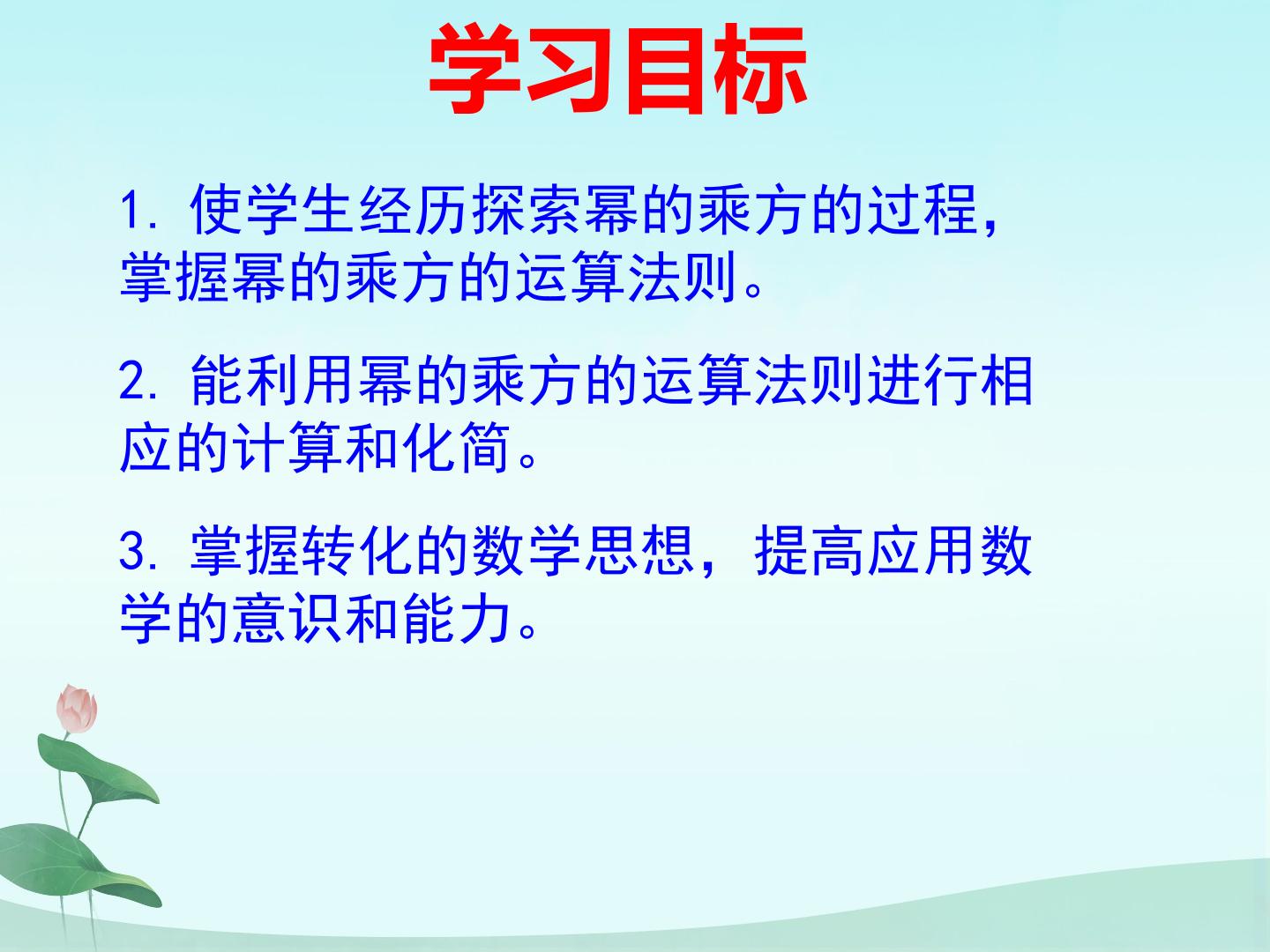 学习目标

1.使学生经历探索幂的乘方的过程，掌握幂的乘方的运算法则。

2.能利用幂的乘方的运算法则进行相应的计算和化简。

3.掌握转化的数学思想，提高应用数学的意识和能力。